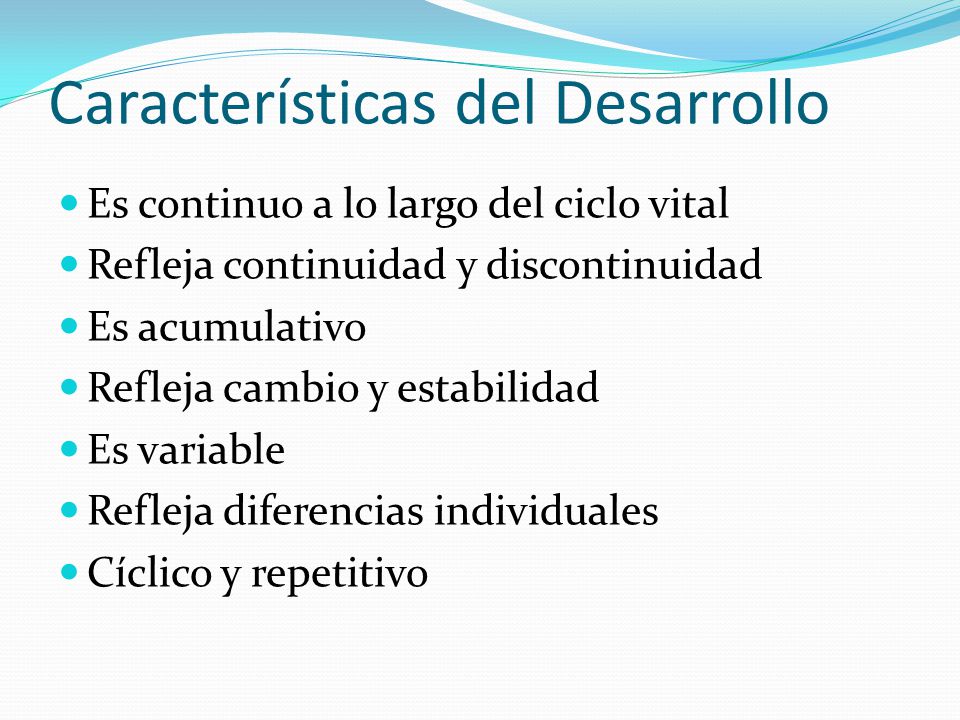 Características del Desarrollo

- Es continuo a lo largo del ciclo vital
- Refleja continuidad y discontinuidad
- Es acumulativo
- Refleja cambio y estabilidad
- Es variable
- Refleja diferencias individuales
- Cíclico y repetitivo